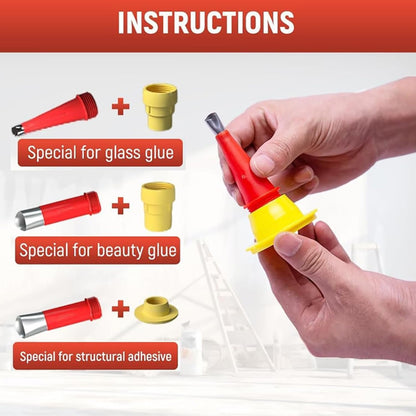 INSTRUCTIONS

+

Special for glass glue

+

Special for beauty glue

+

Special for structural adhesive